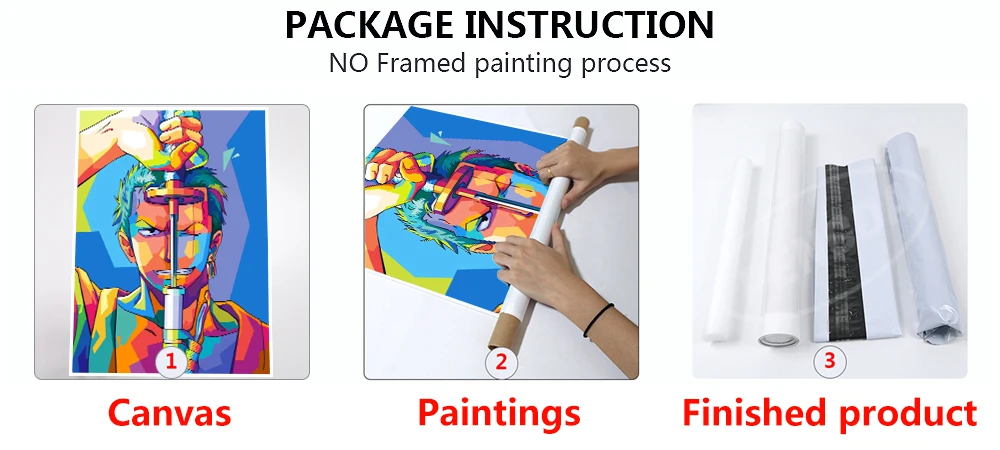 PACKAGE INSTRUCTION
NO Framed painting process

1
Canvas

2
Paintings

3
Finished product